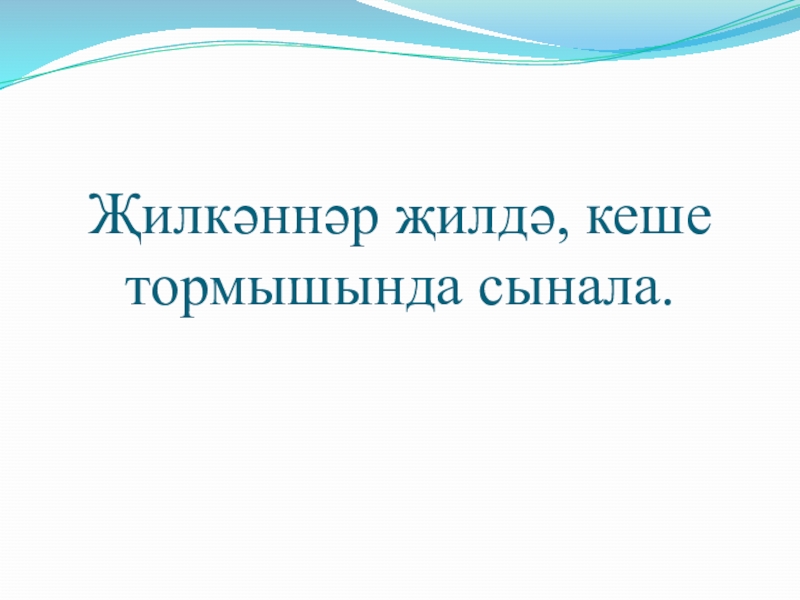 Җилкәннәр җилдә, кеше тормышында сынала.